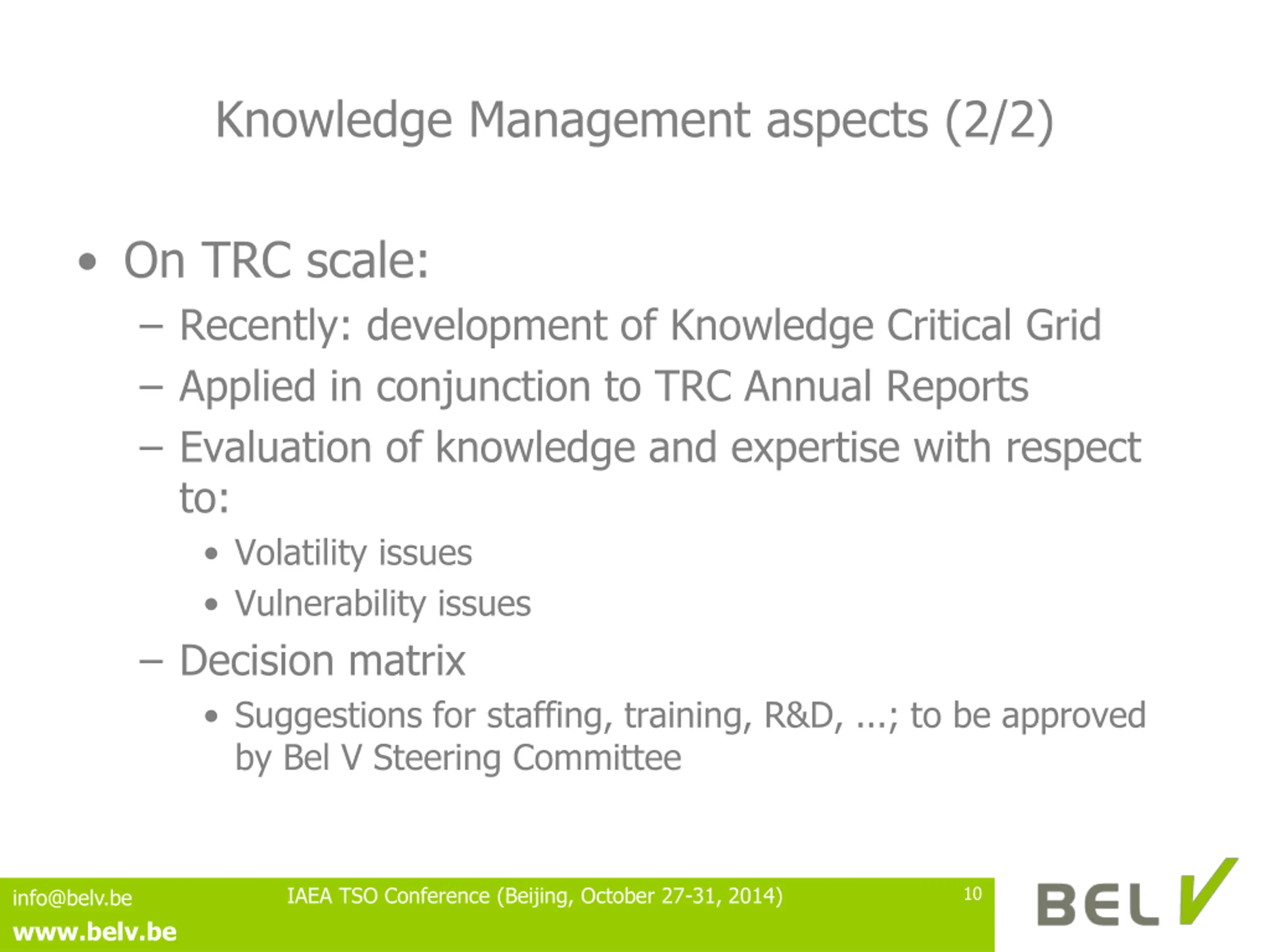 Knowledge Management aspects (2/2)

• On TRC scale:
– Recently: development of Knowledge Critical Grid
– Applied in conjunction to TRC Annual Reports
– Evaluation of knowledge and expertise with respect to:
• Volatility issues
• Vulnerability issues
– Decision matrix
• Suggestions for staffing, training, R&D, ...; to be approved by Bel V Steering Committee

info@belv.be
www.belv.be

IAEA TSO Conference (Beijing, October 27-31, 2014)

10

BEL V